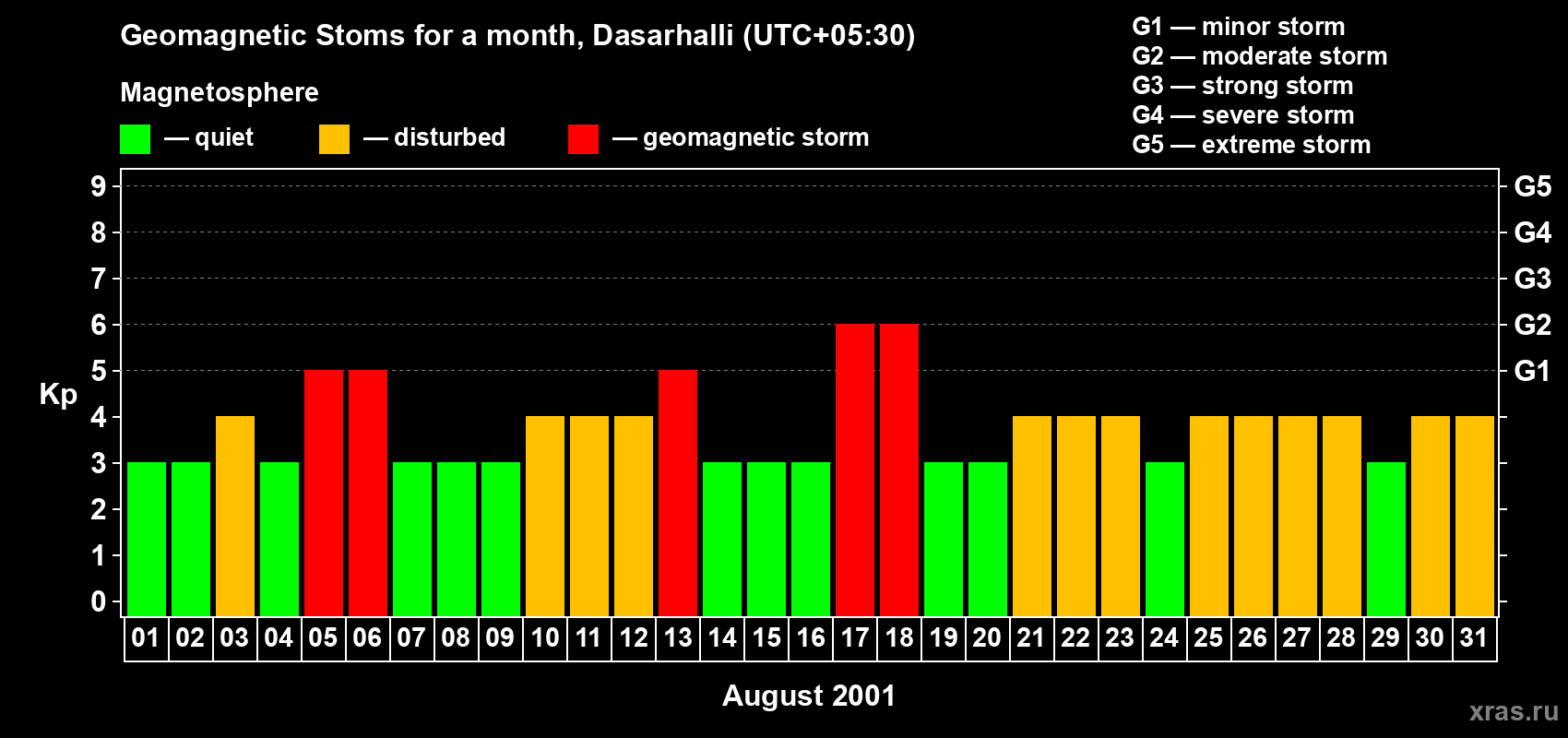 Geomagnetic Stoms for a month, Dasarhalli (UTC+05:30)

Magnetosphere

— quiet — disturbed — geomagnetic storm

G1 — minor storm
G2 — moderate storm
G3 — strong storm
G4 — severe storm
G5 — extreme storm

Kp

9
8
7
6
5
4
3
2
1
0

G5
G4
G3
G2
G1

01 02 03 04 05 06 07 08 09 10 11 12 13 14 15 16 17 18 19 20 21 22 23 24 25 26 27 28 29 30 31

August 2001

xras.ru